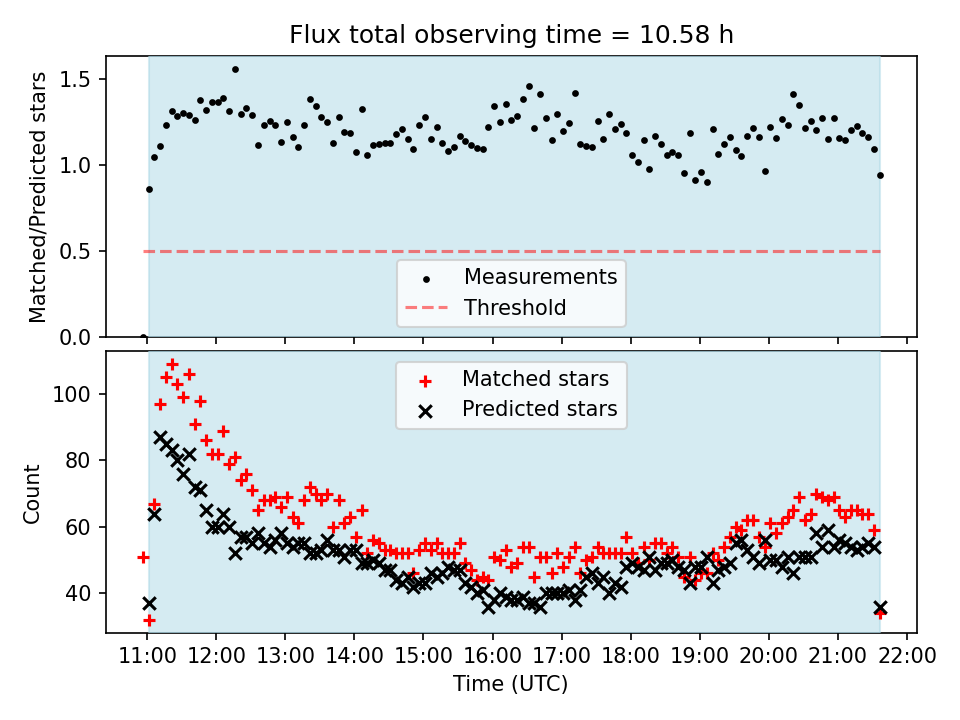 Flux total observing time = 10.58 h

Matched/Predicted stars

1.5
1.0
0.5
0.0

Measurements
Threshold

Matched stars
Predicted stars

Count

100
80
60
40

11:00 12:00 13:00 14:00 15:00 16:00 17:00 18:00 19:00 20:00 21:00 22:00

Time (UTC)